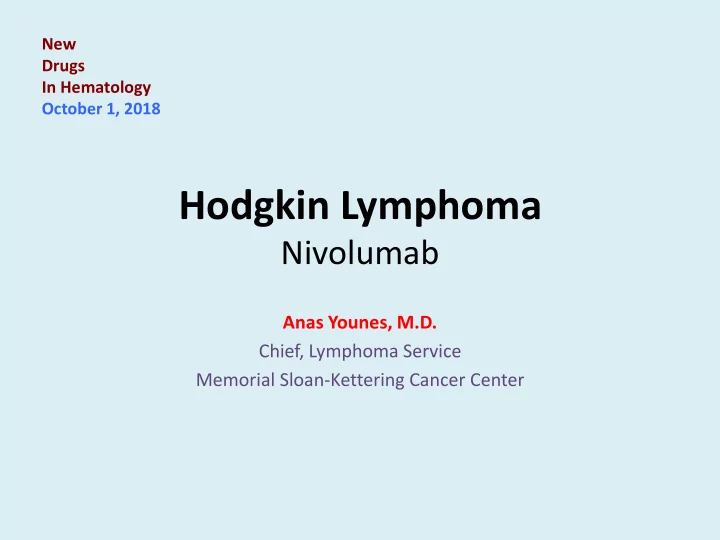 New
Drugs
In Hematology
October 1, 2018

Hodgkin Lymphoma
Nivolumab

Anas Younes, M.D.
Chief, Lymphoma Service
Memorial Sloan-Kettering Cancer Center